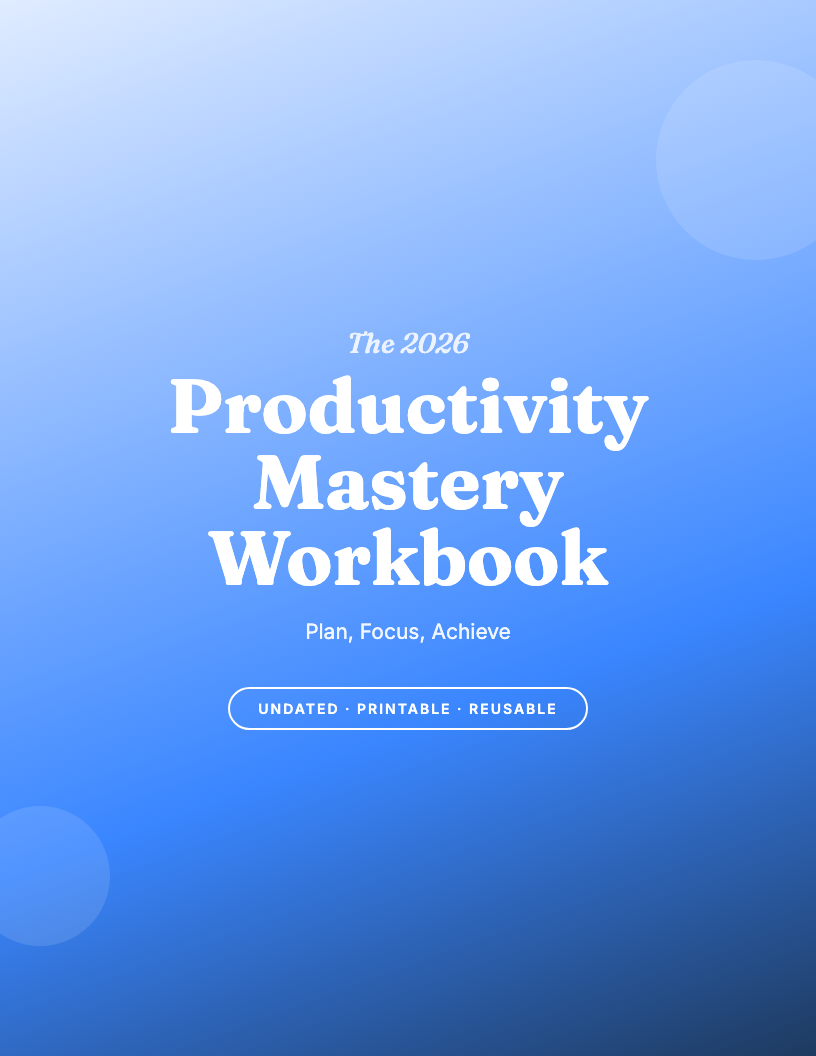 The 2026

Productivity Mastery Workbook

Plan, Focus, Achieve

UNDATED · PRINTABLE · REUSABLE